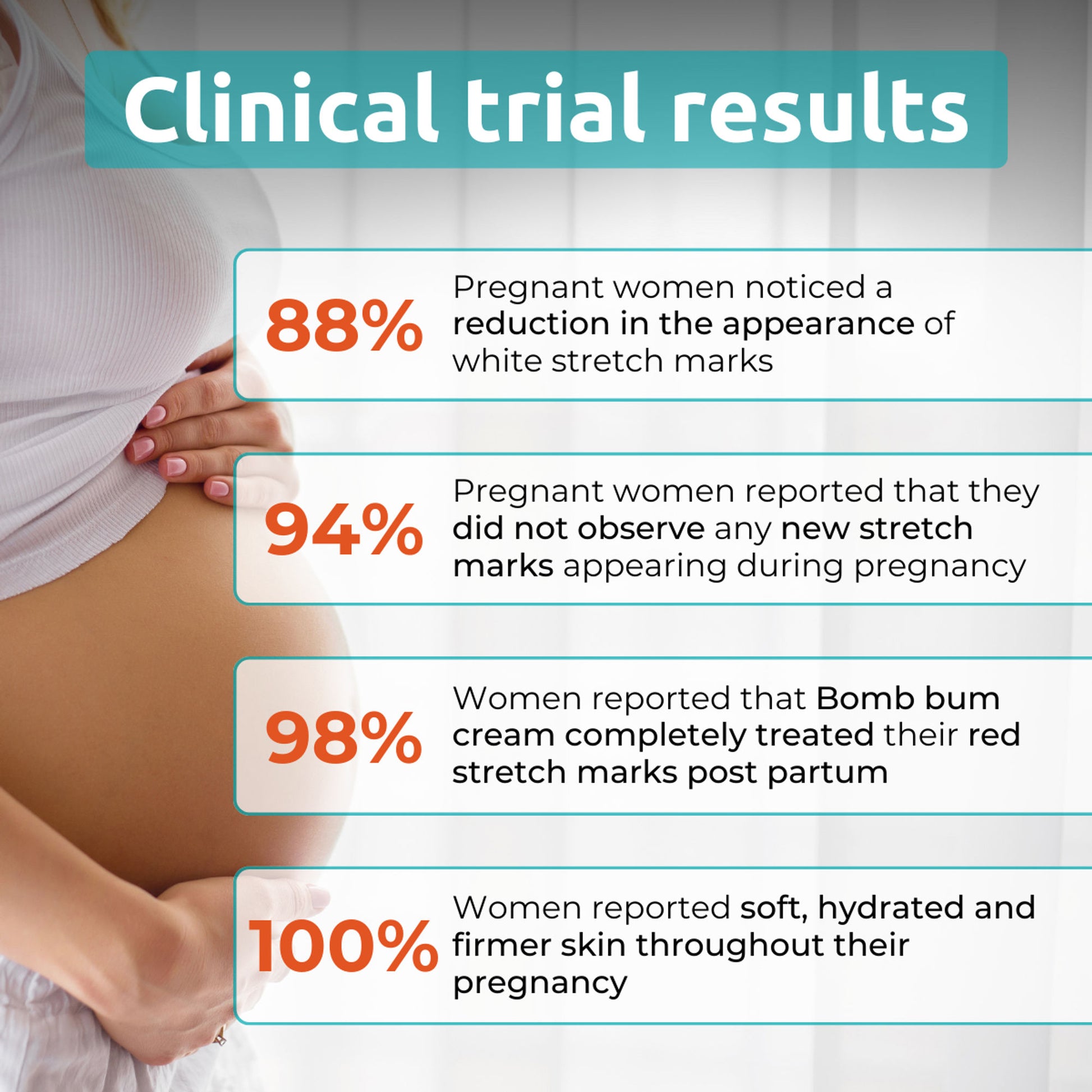 Clinical trial results

88%

Pregnant women noticed a reduction in the appearance of white stretch marks

94%

Pregnant women reported that they did not observe any new stretch marks appearing during pregnancy

98%

Women reported that Bomb bum cream completely treated their red stretch marks post partum

100%

Women reported soft, hydrated and firmer skin throughout their pregnancy